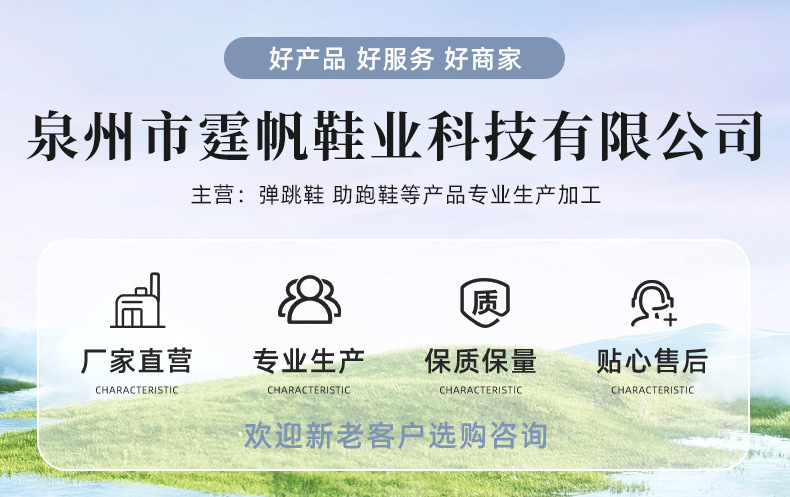 好产品 好服务 好商家

泉州市霆帆鞋业科技有限公司

主营：弹跳鞋 助跑鞋等产品专业生产加工

质

厂家直营
CHARACTERISTIC

专业生产
CHARACTERISTIC

保质保量
CHARACTERISTIC

贴心售后
CHARACTERISTIC

欢迎新老客户选购咨询